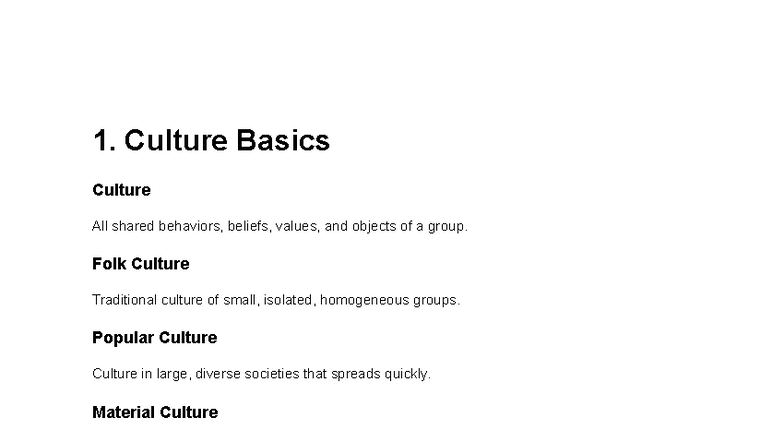 1. Culture Basics

Culture

All shared behaviors, beliefs, values, and objects of a group.

Folk Culture

Traditional culture of small, isolated, homogeneous groups.

Popular Culture

Culture in large, diverse societies that spreads quickly.

Material Culture